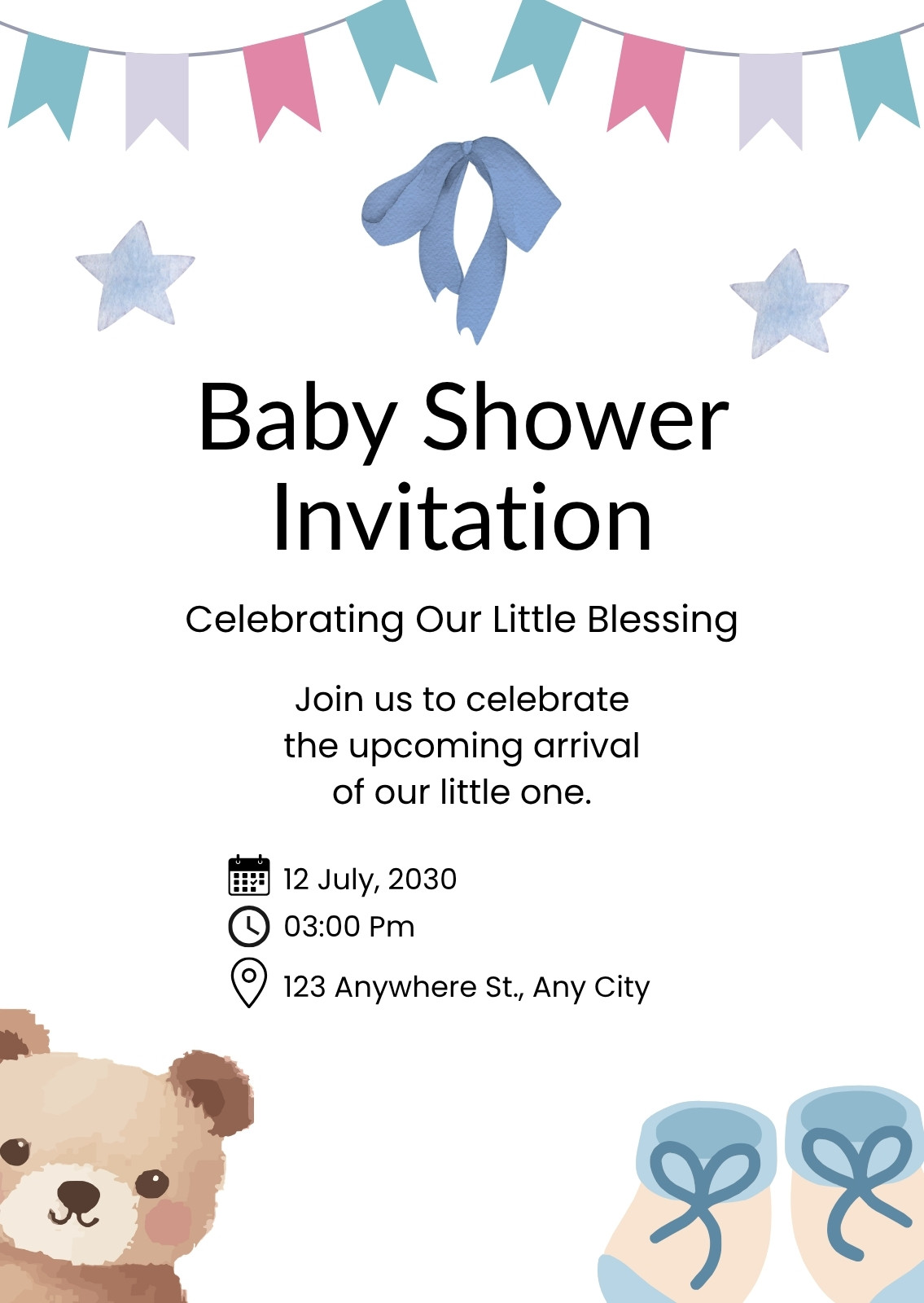 Baby Shower Invitation

Celebrating Our Little Blessing

Join us to celebrate the upcoming arrival of our little one.

12 July, 2030

03:00 Pm

123 Anywhere St., Any City